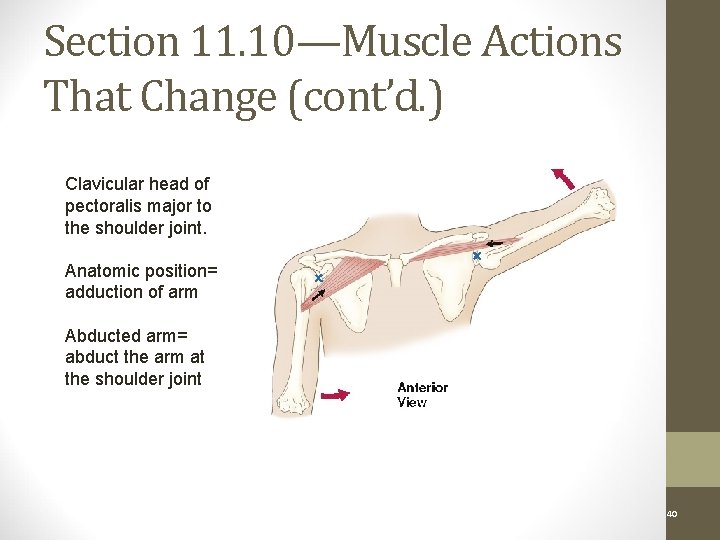 Section 11.10—Muscle Actions That Change (cont'd.)

Clavicular head of pectoralis major to the shoulder joint.

Anatomic position= adduction of arm

Abducted arm= abduct the arm at the shoulder joint

Anterior View

40